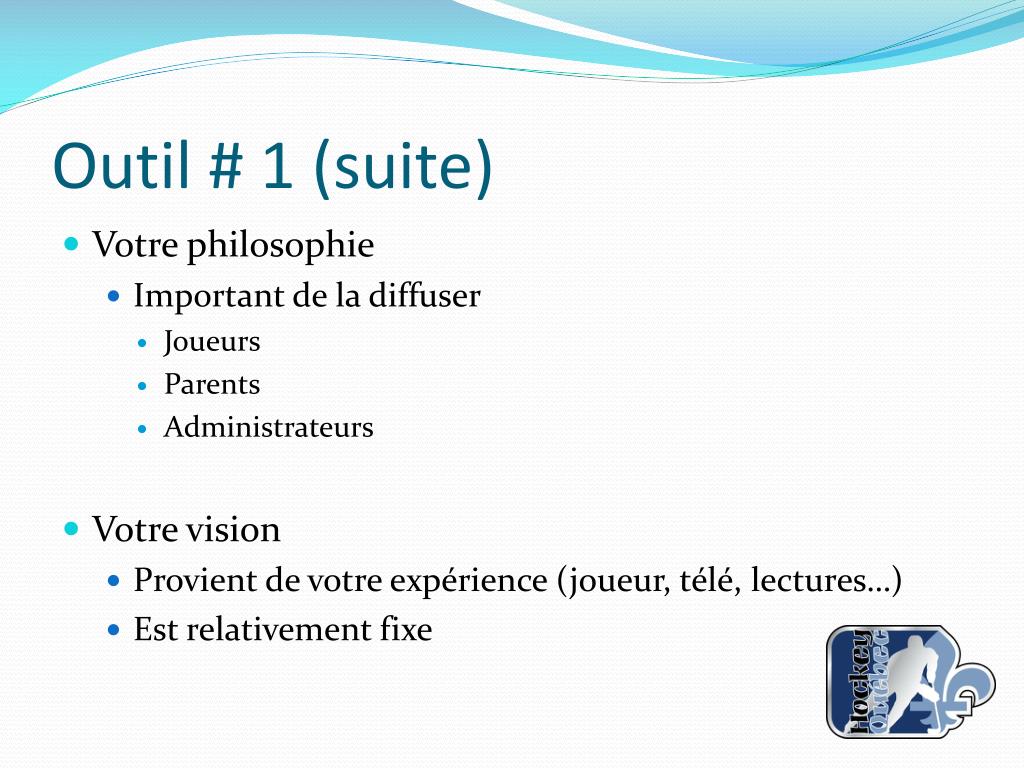 Outil # 1 (suite)

Votre philosophie

Important de la diffuser

Joueurs

Parents

Administrateurs

Votre vision

Provient de votre expérience (joueur, télé, lectures…)

Est relativement fixe

Hockey Québec